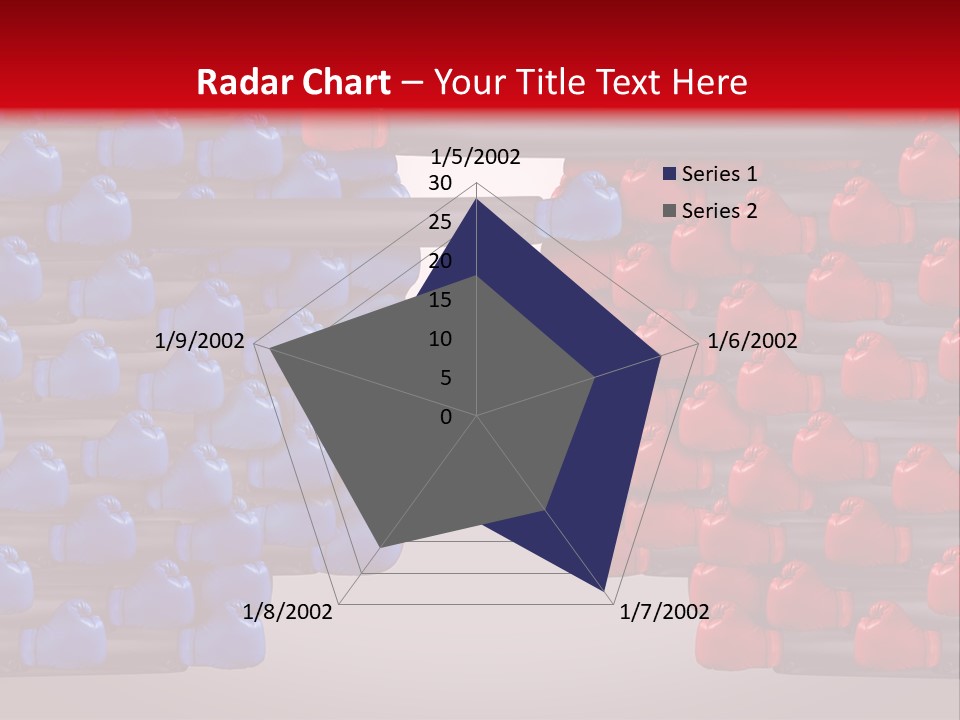 Radar Chart – Your Title Text Here

1/5/2002
1/6/2002
1/7/2002
1/8/2002
1/9/2002

30
25
20
15
10
5
0

Series 1
Series 2